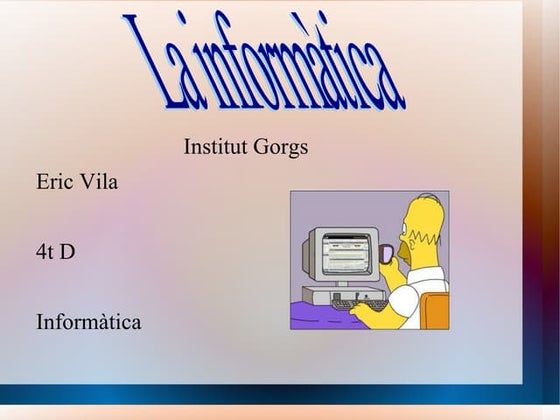 La informàtica

Institut Gorgs

Eric Vila

4t D

Informàtica